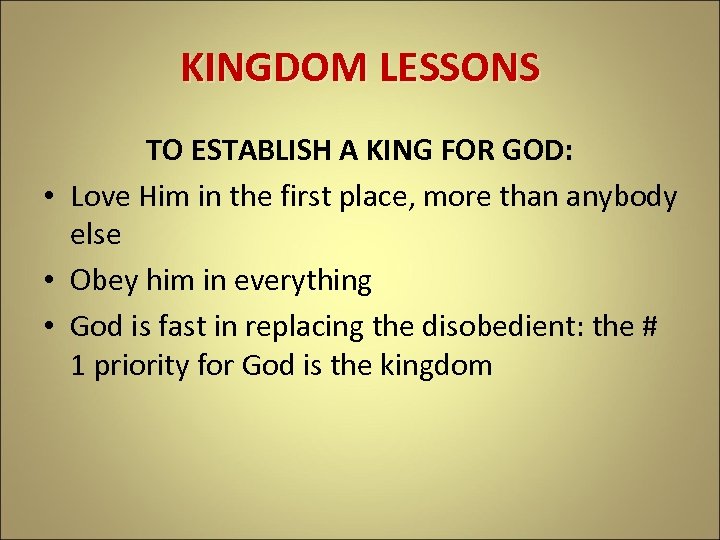 KINGDOM LESSONS

TO ESTABLISH A KING FOR GOD:

• Love Him in the first place, more than anybody else
• Obey him in everything
• God is fast in replacing the disobedient: the # 1 priority for God is the kingdom